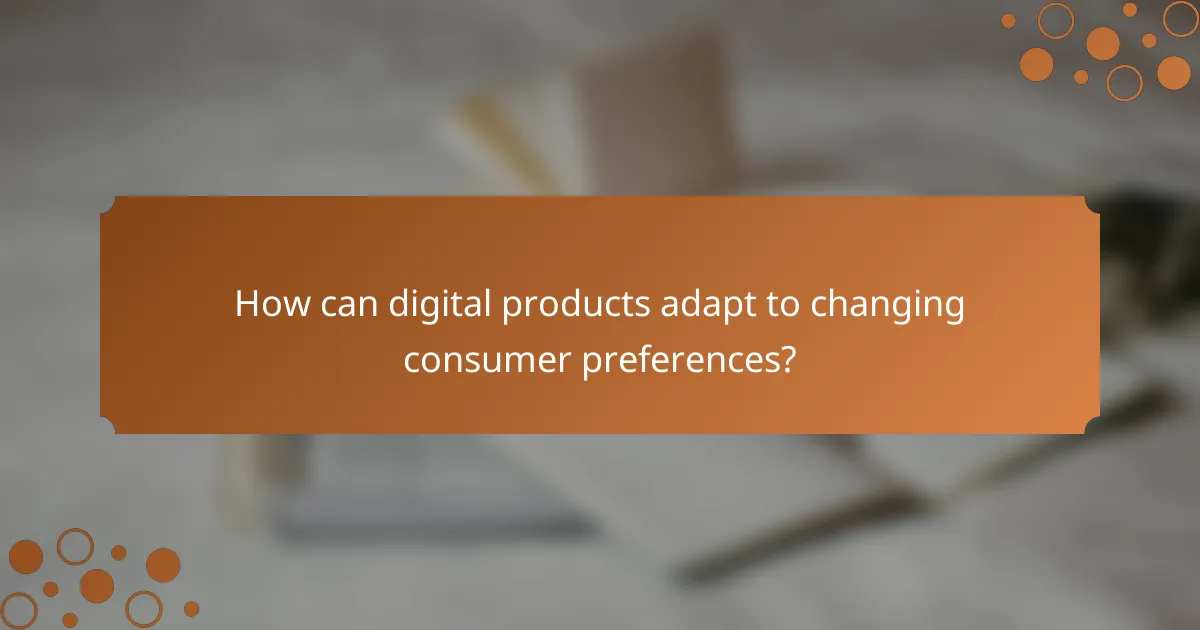 How can digital products adapt to changing consumer preferences?